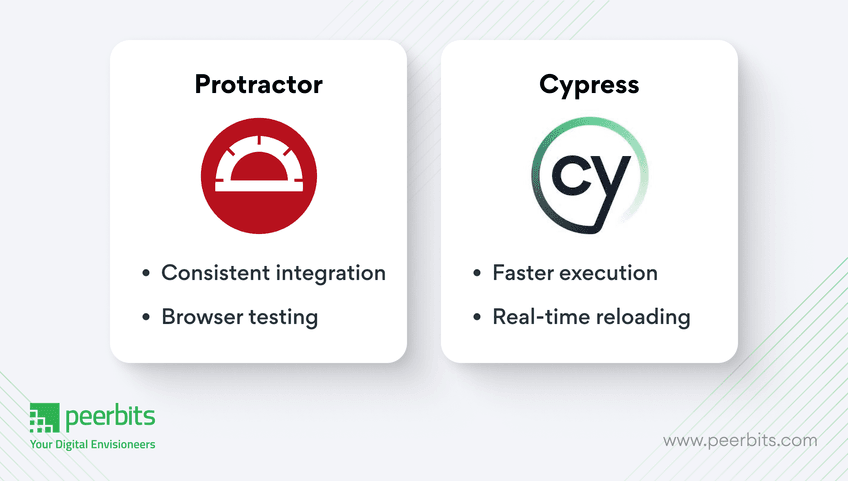 Protractor

• Consistent integration
• Browser testing

Cypress

cy

• Faster execution
• Real-time reloading

peerbits
Your Digital Envisioneers

www.peerbits.com